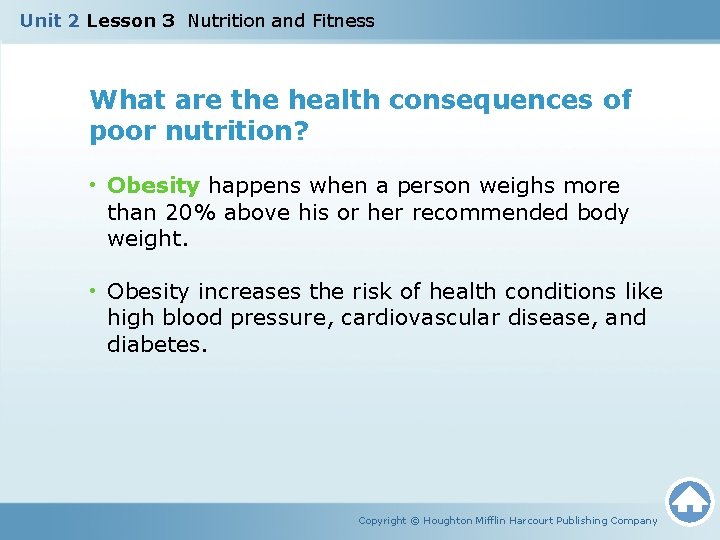 Unit 2 Lesson 3 Nutrition and Fitness

What are the health consequences of poor nutrition?

• Obesity happens when a person weighs more than 20% above his or her recommended body weight.

• Obesity increases the risk of health conditions like high blood pressure, cardiovascular disease, and diabetes.

Copyright © Houghton Mifflin Harcourt Publishing Company